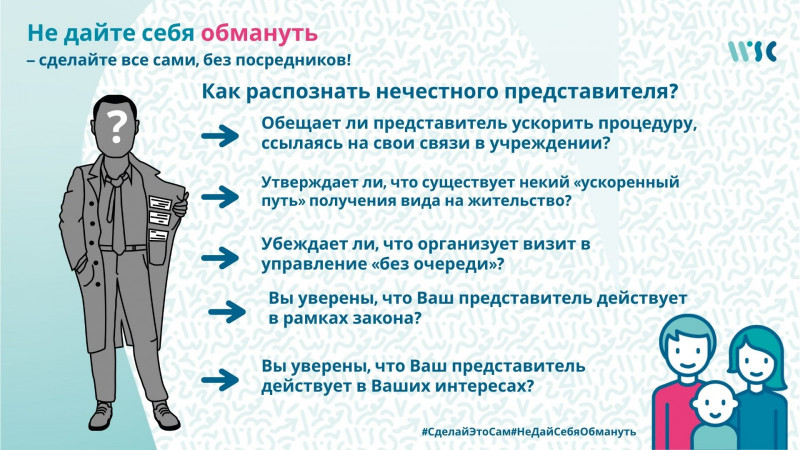 Не дайте себя обмануть
– сделайте все сами, без посредников!

WSC

Как распознать нечестного представителя?

?

Обещает ли представитель ускорить процедуру, ссылаясь на свои связи в учреждении?

Утверждает ли, что существует некий «ускоренный путь» получения вида на жительство?

Убеждает ли, что организует визит в управление «без очереди»?

Вы уверены, что Ваш представитель действует в рамках закона?

Вы уверены, что Ваш представитель действует в Ваших интересах?

#СделайЭтоСам#НеДайСебяОбмануть